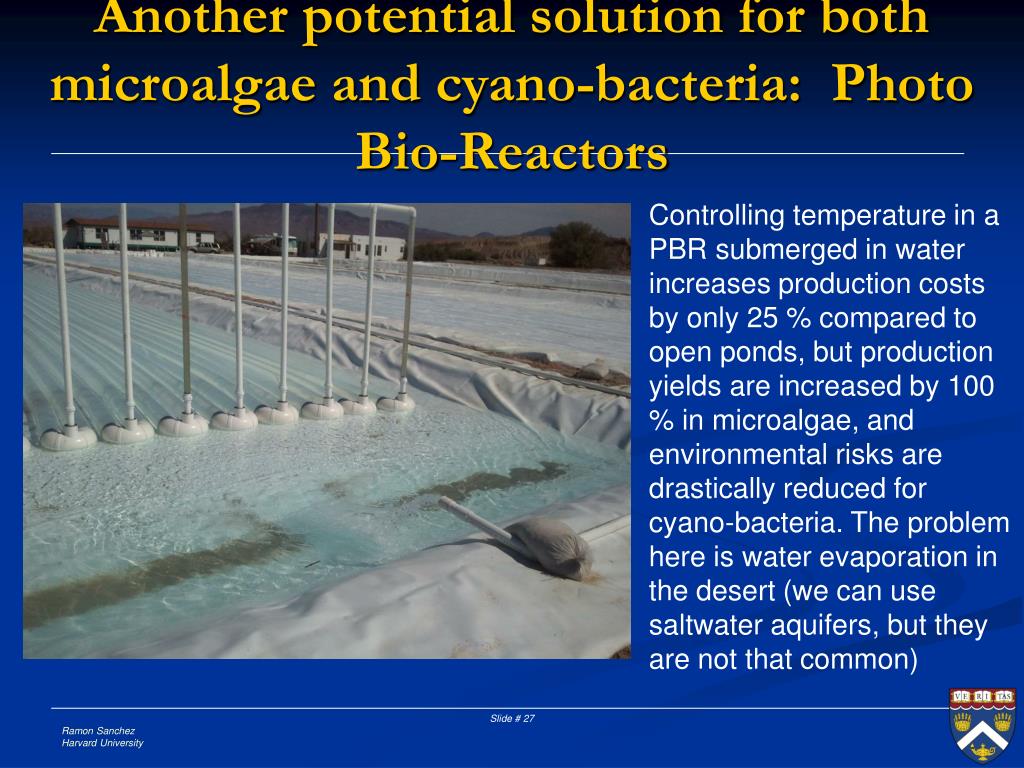 Another potential solution for both microalgae and cyano-bacteria: Photo Bio-Reactors

Controlling temperature in a PBR submerged in water increases production costs by only 25 % compared to open ponds, but production yields are increased by 100 % in microalgae, and environmental risks are drastically reduced for cyano-bacteria. The problem here is water evaporation in the desert (we can use saltwater aquifers, but they are not that common)

Slide # 27

Ramon Sanchez
Harvard University

VE RI TAS